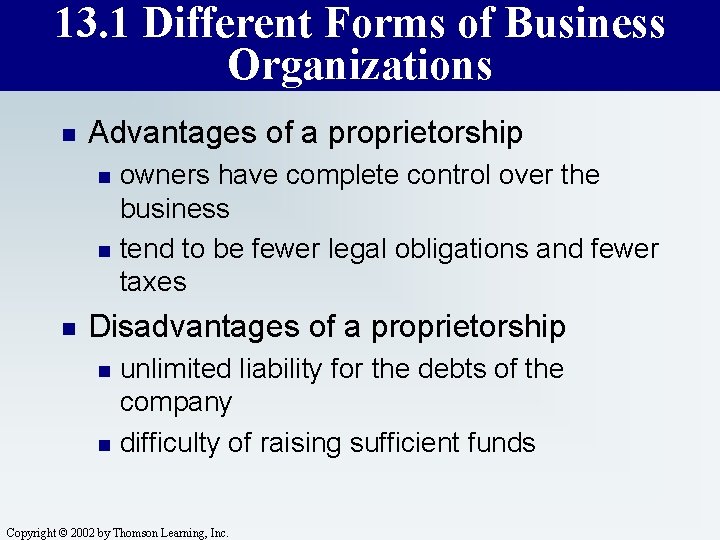 13.1 Different Forms of Business Organizations

- Advantages of a proprietorship
  - owners have complete control over the business
  - tend to be fewer legal obligations and fewer taxes
- Disadvantages of a proprietorship
  - unlimited liability for the debts of the company
  - difficulty of raising sufficient funds

Copyright © 2002 by Thomson Learning, Inc.